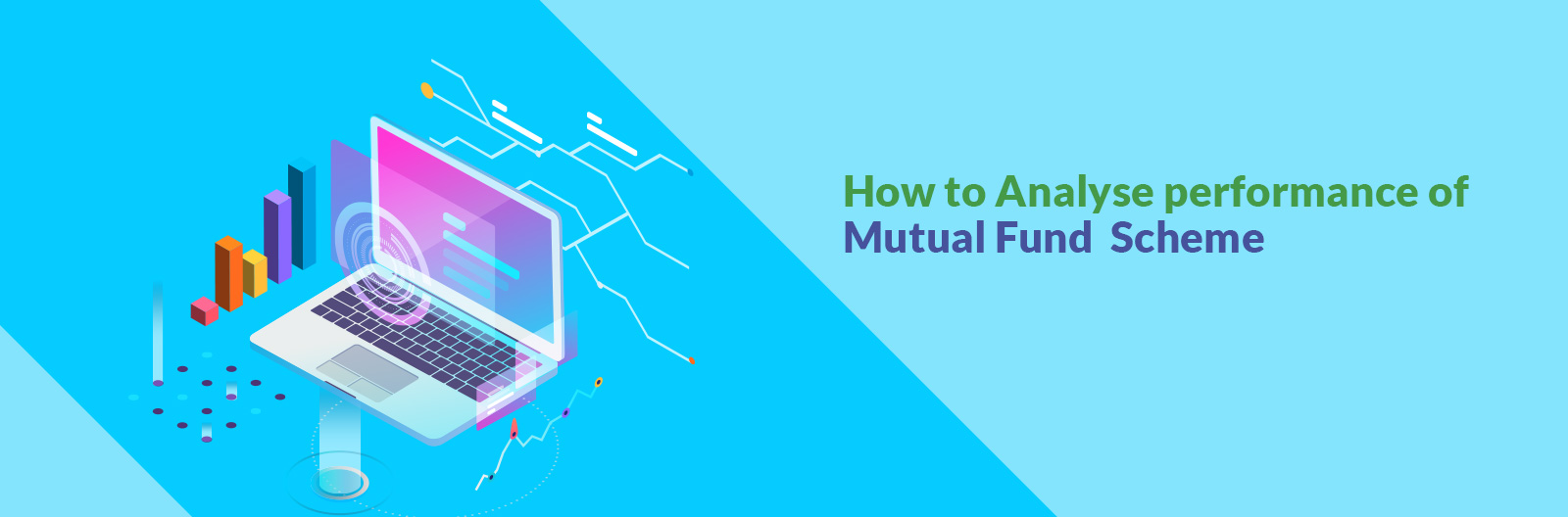 How to Analyse performance of
Mutual Fund Scheme